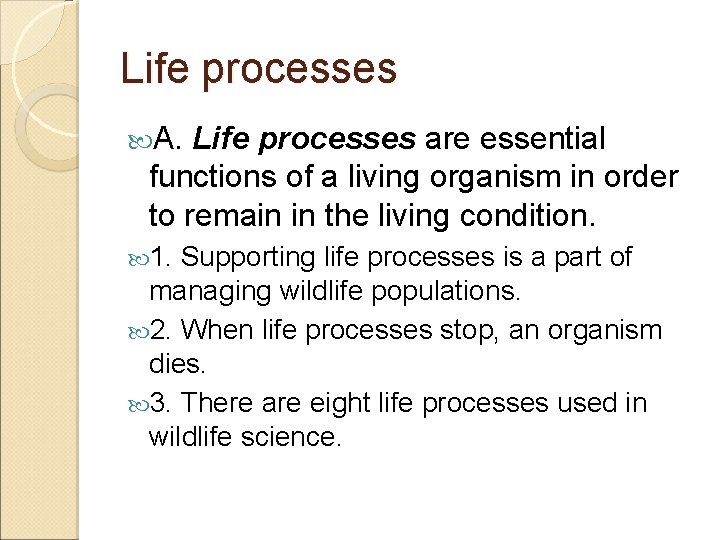 Life processes

A. Life processes are essential functions of a living organism in order to remain in the living condition.

1. Supporting life processes is a part of managing wildlife populations.

2. When life processes stop, an organism dies.

3. There are eight life processes used in wildlife science.